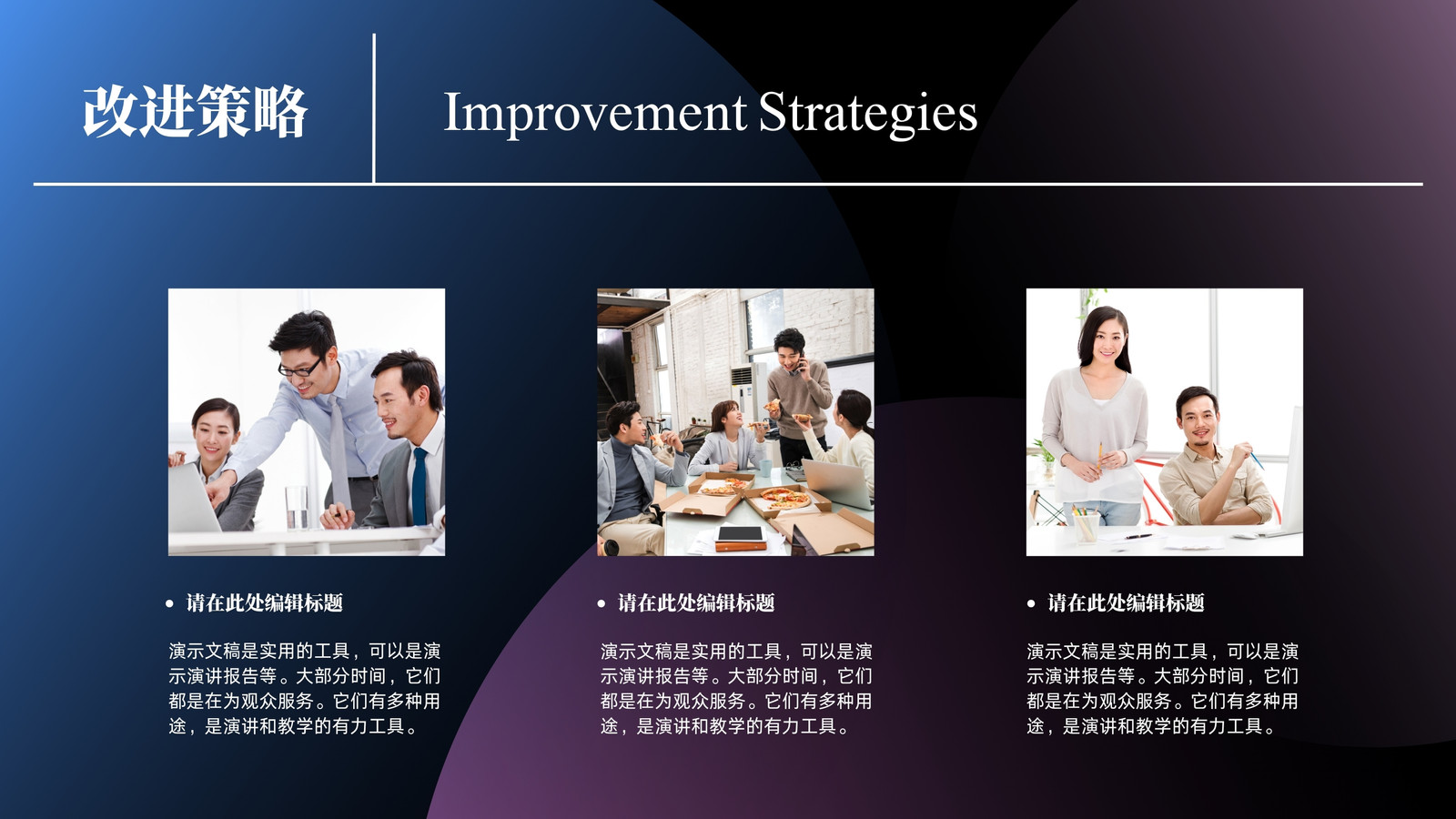 改进策略

Improvement Strategies

• 请在此处编辑标题

演示文稿是实用的工具，可以是演示演讲报告等。大部分时间，它们都是在为观众服务。它们有多种用途，是演讲和教学的有力工具。

• 请在此处编辑标题

演示文稿是实用的工具，可以是演示演讲报告等。大部分时间，它们都是在为观众服务。它们有多种用途，是演讲和教学的有力工具。

• 请在此处编辑标题

演示文稿是实用的工具，可以是演示演讲报告等。大部分时间，它们都是在为观众服务。它们有多种用途，是演讲和教学的有力工具。